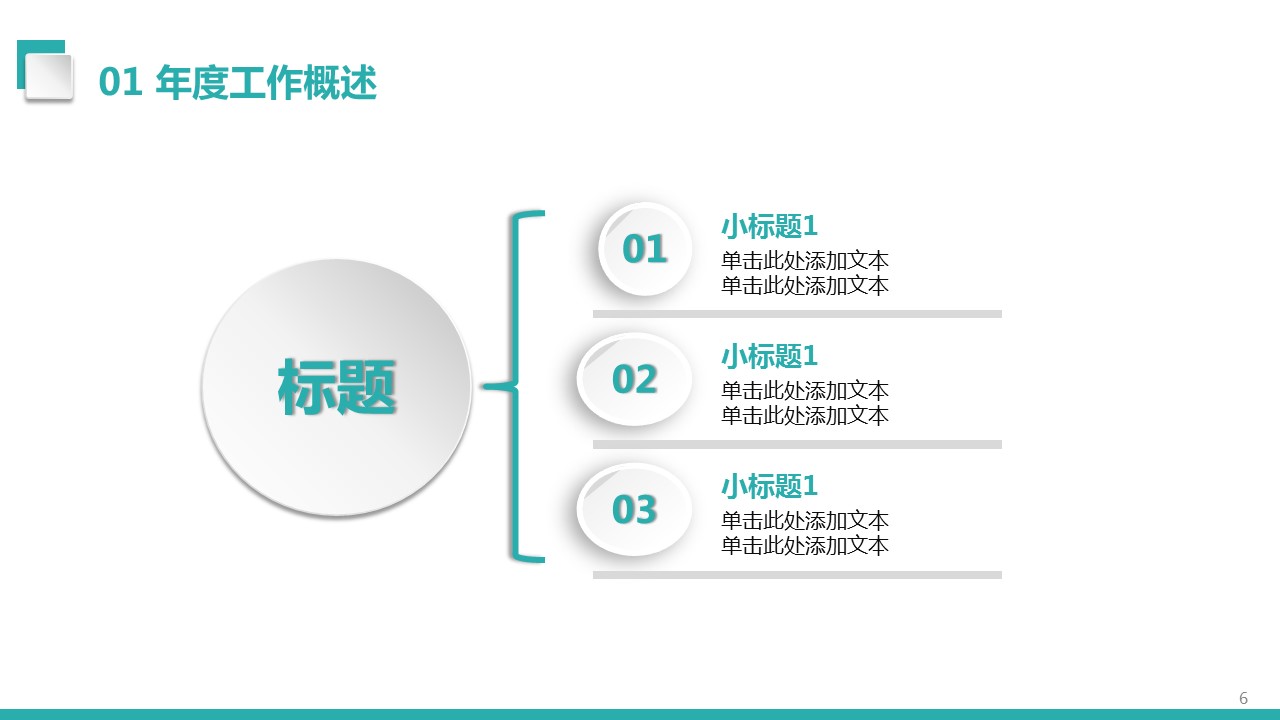 01 年度工作概述

标题

01
小标题1
单击此处添加文本
单击此处添加文本

02
小标题1
单击此处添加文本
单击此处添加文本

03
小标题1
单击此处添加文本
单击此处添加文本

6